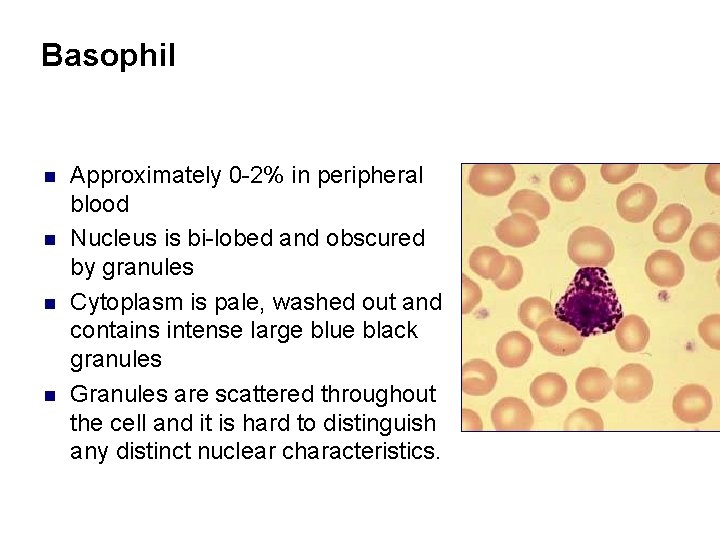 Basophil

- Approximately 0-2% in peripheral blood
- Nucleus is bi-lobed and obscured by granules
- Cytoplasm is pale, washed out and contains intense large blue black granules
- Granules are scattered throughout the cell and it is hard to distinguish any distinct nuclear characteristics.